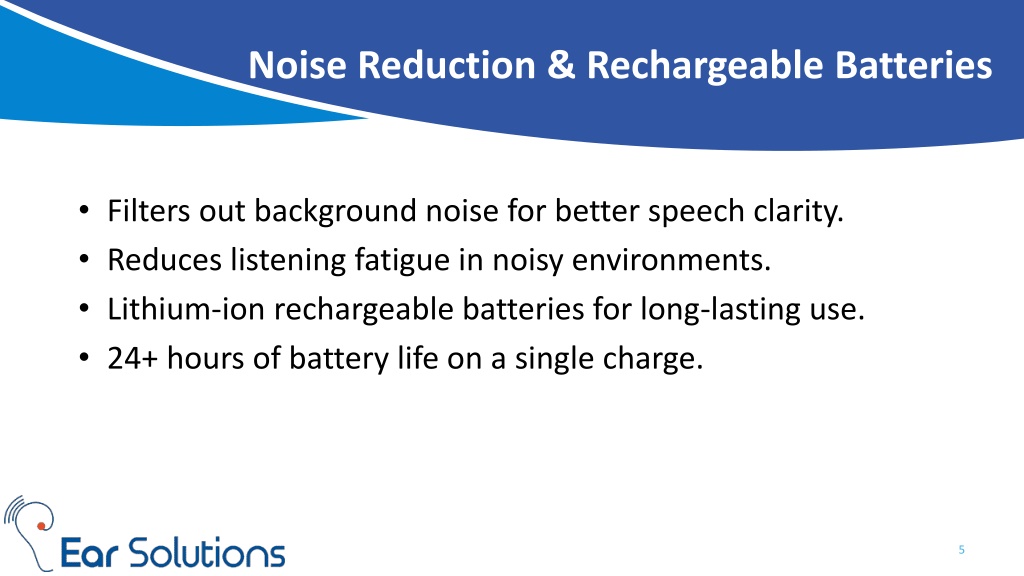 Noise Reduction & Rechargeable Batteries

• Filters out background noise for better speech clarity.
• Reduces listening fatigue in noisy environments.
• Lithium-ion rechargeable batteries for long-lasting use.
• 24+ hours of battery life on a single charge.

Ear Solutions

5